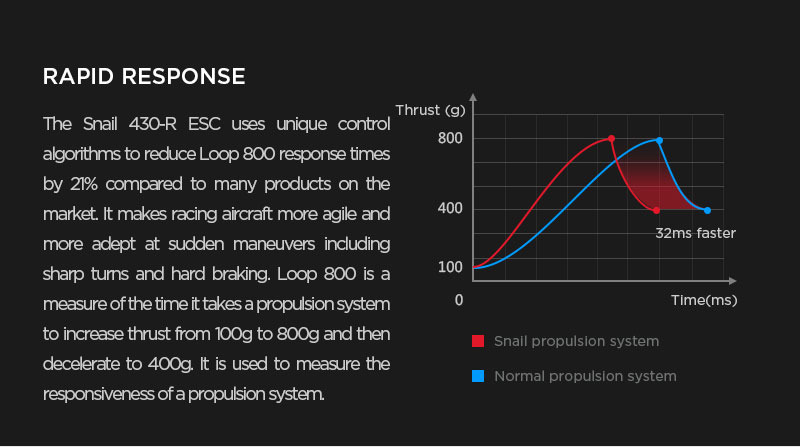 RAPID RESPONSE

The Snail 430-R ESC uses unique control algorithms to reduce Loop 800 response times by 21% compared to many products on the market. It makes racing aircraft more agile and more adept at sudden maneuvers including sharp turns and hard braking. Loop 800 is a measure of the time it takes a propulsion system to increase thrust from 100g to 800g and then decelerate to 400g. It is used to measure the responsiveness of a propulsion system.

Thrust (g)
800
400
100
0
Time(ms)
32ms faster

Snail propulsion system
Normal propulsion system